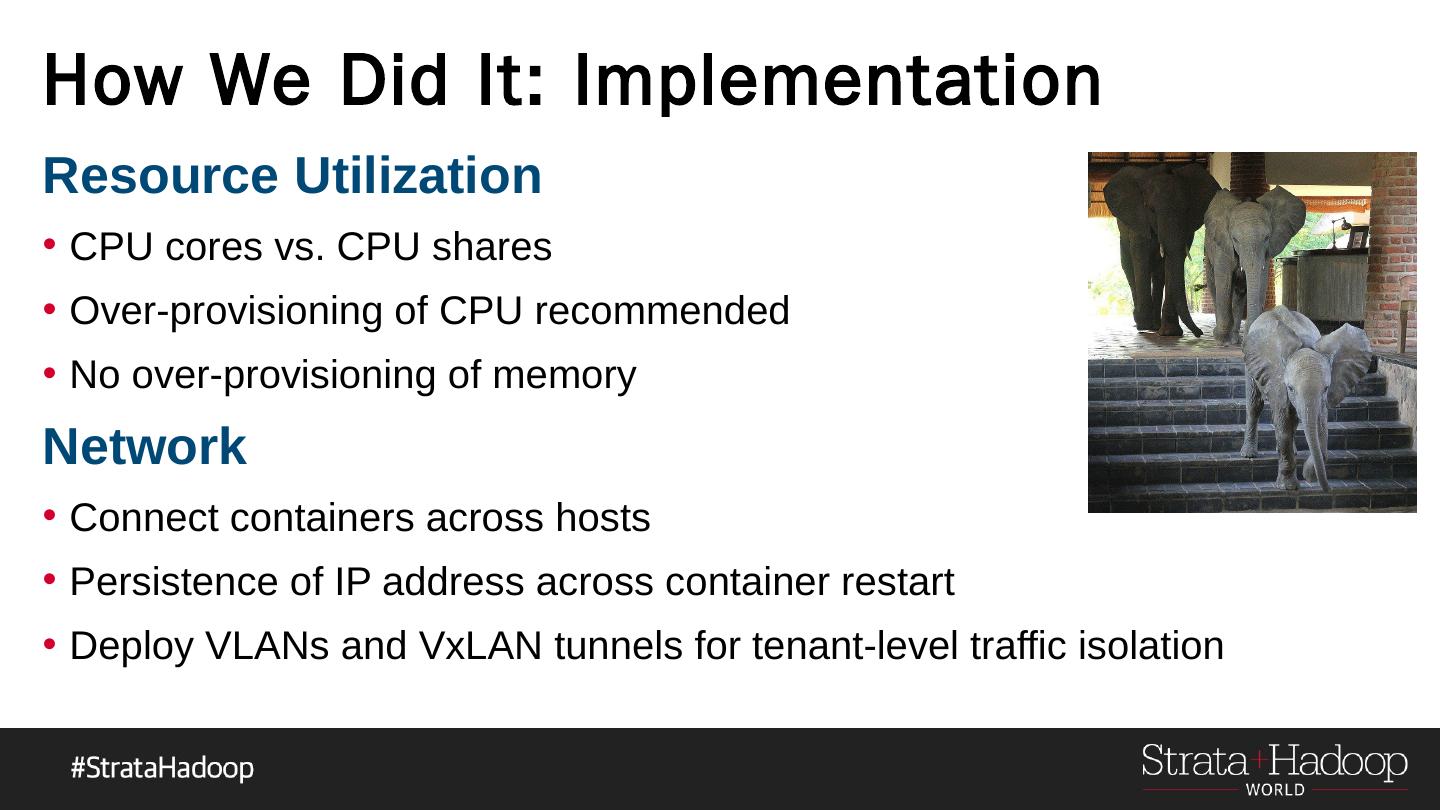 How We Did It: Implementation

Resource Utilization

• CPU cores vs. CPU shares
• Over-provisioning of CPU recommended
• No over-provisioning of memory

Network

• Connect containers across hosts
• Persistence of IP address across container restart
• Deploy VLANs and VxLAN tunnels for tenant-level traffic isolation

#StrataHadoop

Strata+Hadoop WORLD